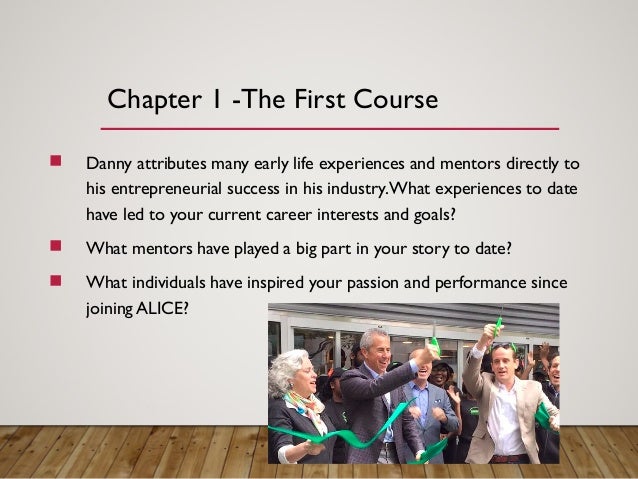 Chapter 1 -The First Course

Danny attributes many early life experiences and mentors directly to his entrepreneurial success in his industry. What experiences to date have led to your current career interests and goals?

What mentors have played a big part in your story to date?

What individuals have inspired your passion and performance since joining ALICE?